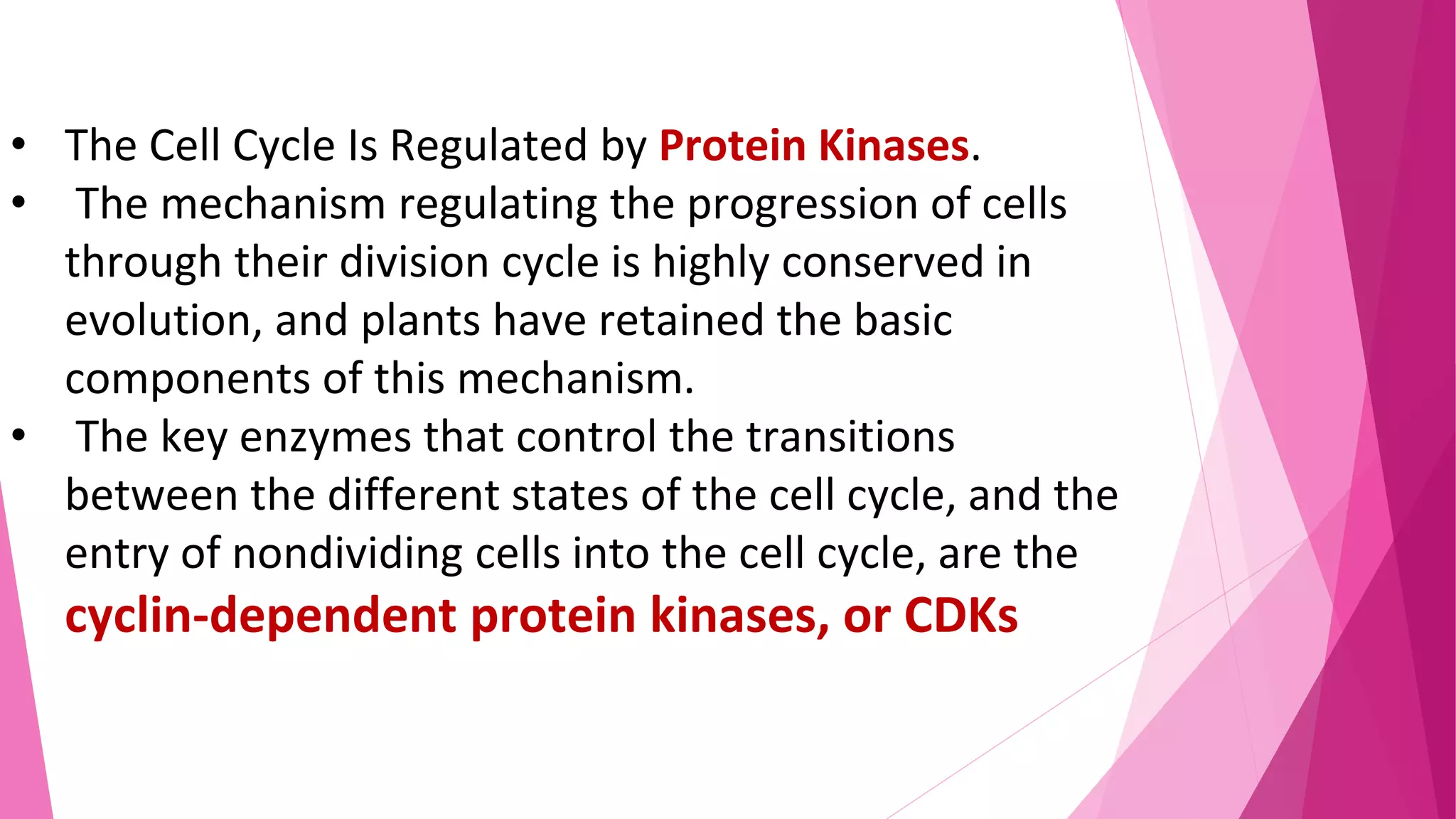 • The Cell Cycle Is Regulated by Protein Kinases.
• The mechanism regulating the progression of cells through their division cycle is highly conserved in evolution, and plants have retained the basic components of this mechanism.
• The key enzymes that control the transitions between the different states of the cell cycle, and the entry of nondividing cells into the cell cycle, are the cyclin-dependent protein kinases, or CDKs